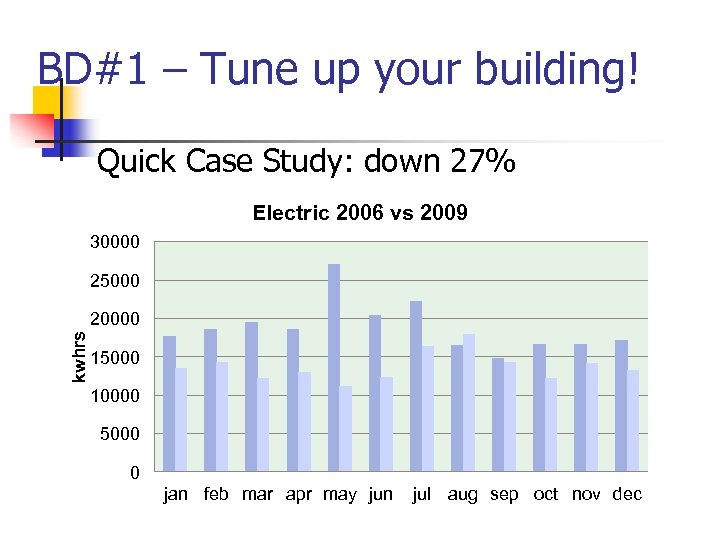 BD#1 – Tune up your building!

Quick Case Study: down 27%

Electric 2006 vs 2009

kwhrs

30000
25000
20000
15000
10000
5000
0

jan feb mar apr may jun jul aug sep oct nov dec